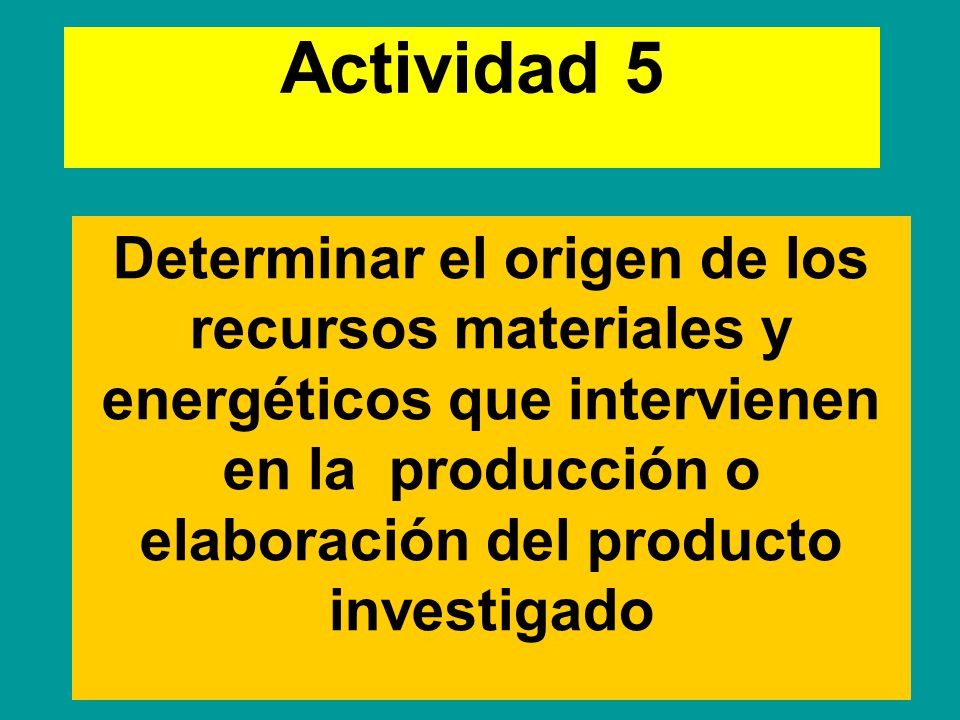 Actividad 5

Determinar el origen de los recursos materiales y energéticos que intervienen en la producción o elaboración del producto investigado